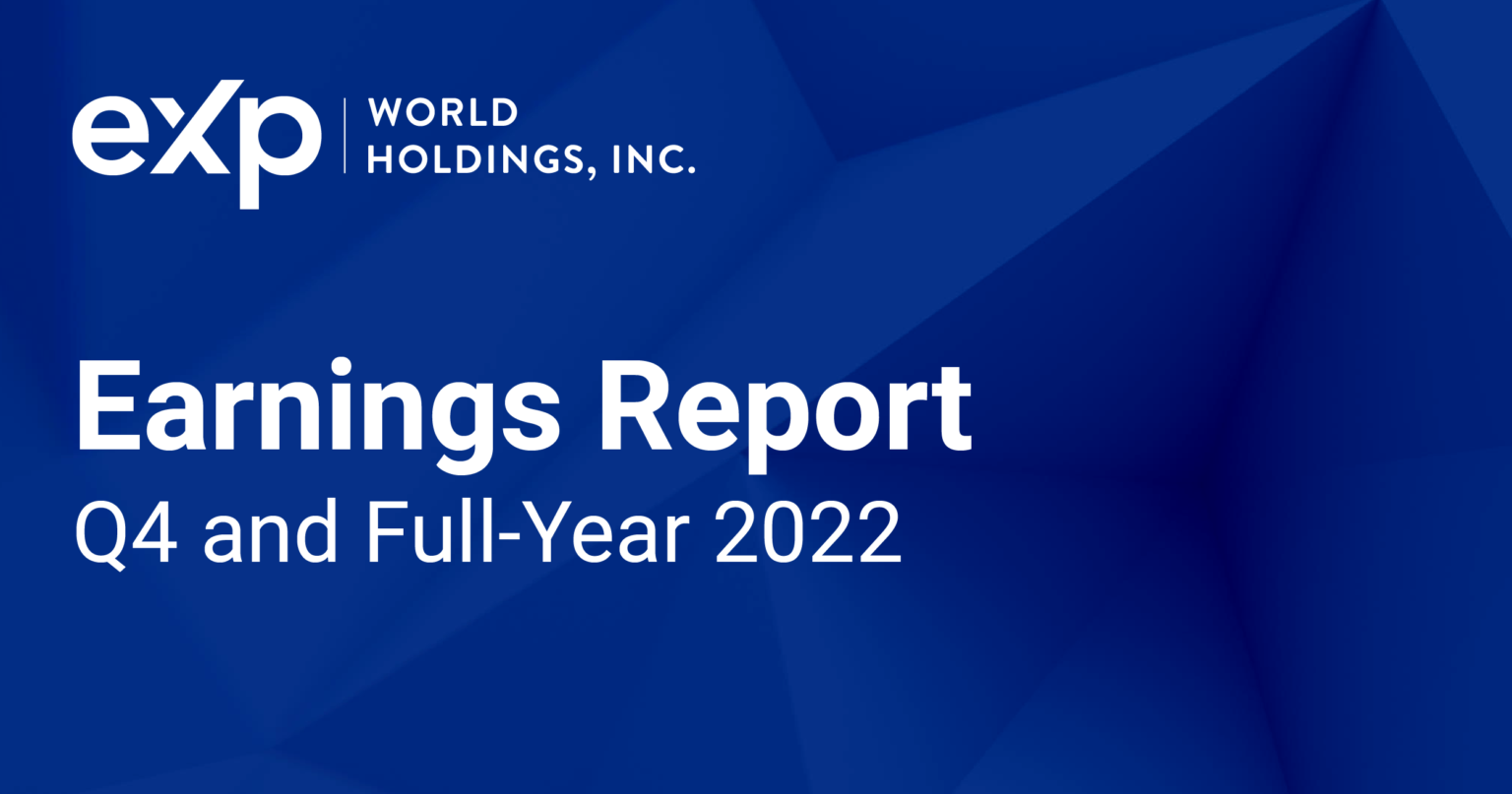 eXp WORLD HOLDINGS, INC.

Earnings Report
Q4 and Full-Year 2022